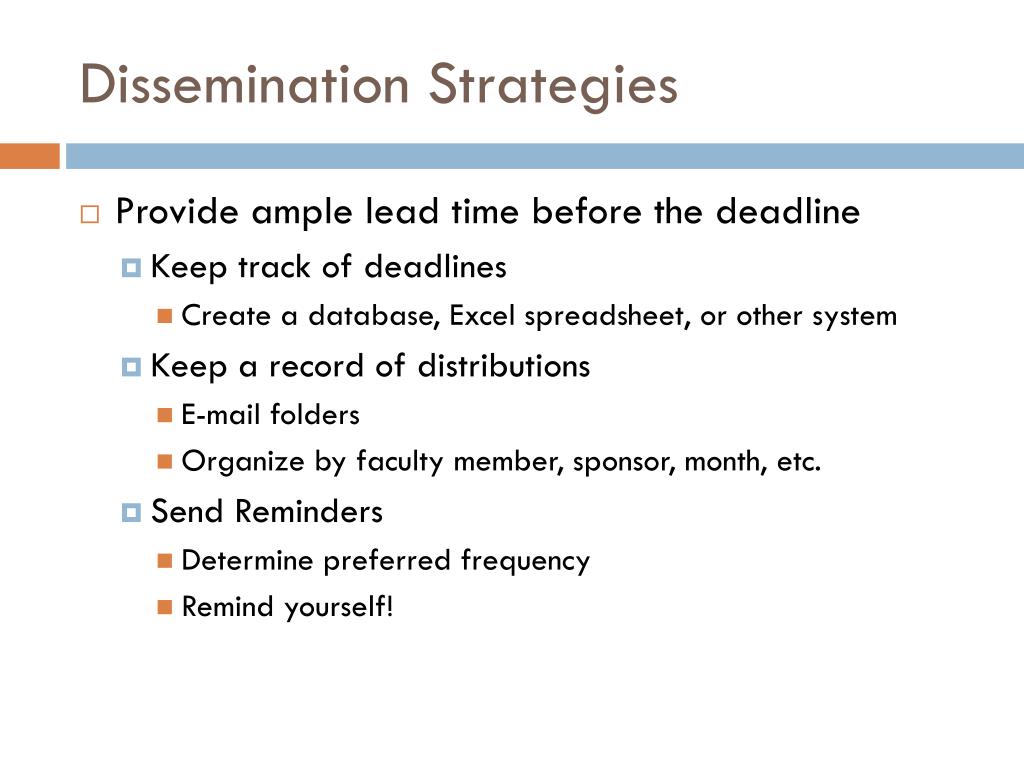 Dissemination Strategies

Provide ample lead time before the deadline

Keep track of deadlines

Create a database, Excel spreadsheet, or other system

Keep a record of distributions

E-mail folders

Organize by faculty member, sponsor, month, etc.

Send Reminders

Determine preferred frequency

Remind yourself!